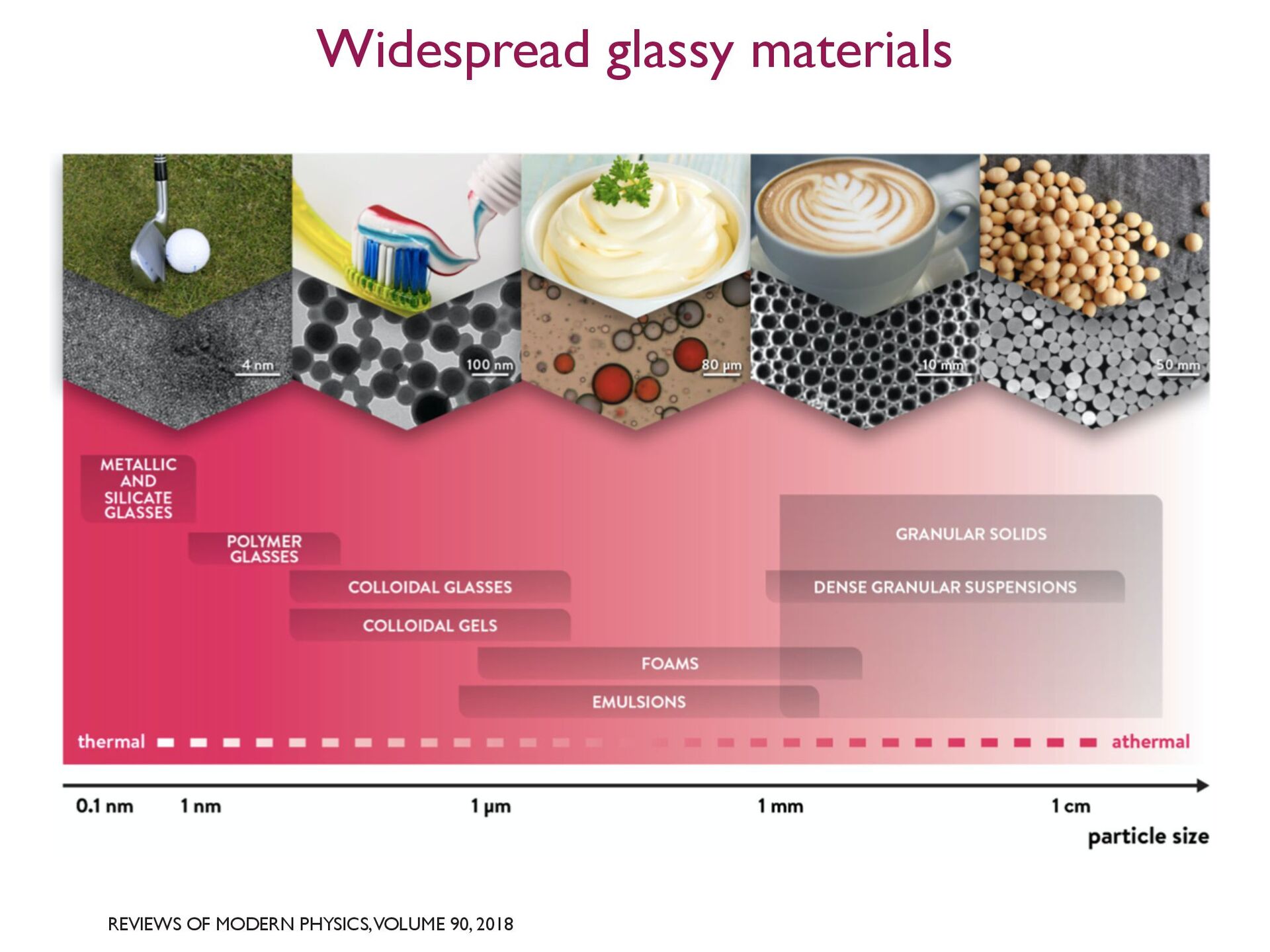 Widespread glassy materials

4 nm

100 nm

80 μm

10 mm

50 mm

METALLIC AND SILICATE GLASSES

POLYMER GLASSES

COLLOIDAL GLASSES

COLLOIDAL GELS

FOAMS

EMULSIONS

GRANULAR SOLIDS

DENSE GRANULAR SUSPENSIONS

thermal

athermal

0.1 nm

1 nm

1 μm

1 mm

1 cm

particle size

REVIEWS OF MODERN PHYSICS, VOLUME 90, 2018